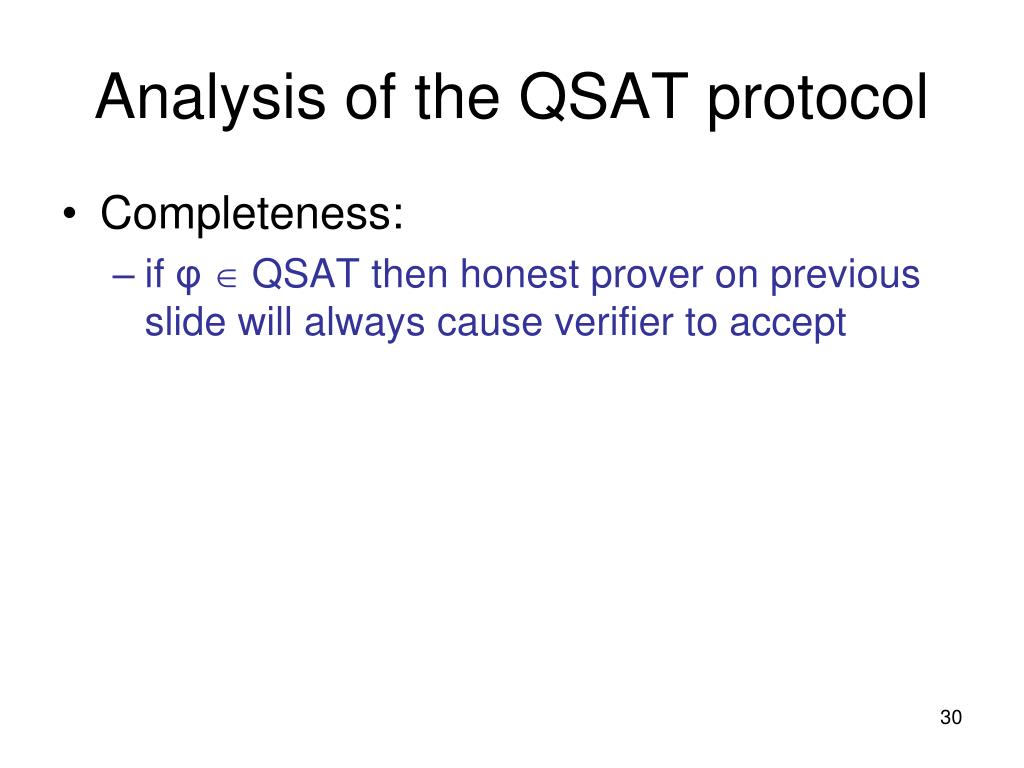 Analysis of the QSAT protocol

• Completeness:
  – if $\varphi \in$ QSAT then honest prover on previous slide will always cause verifier to accept

30